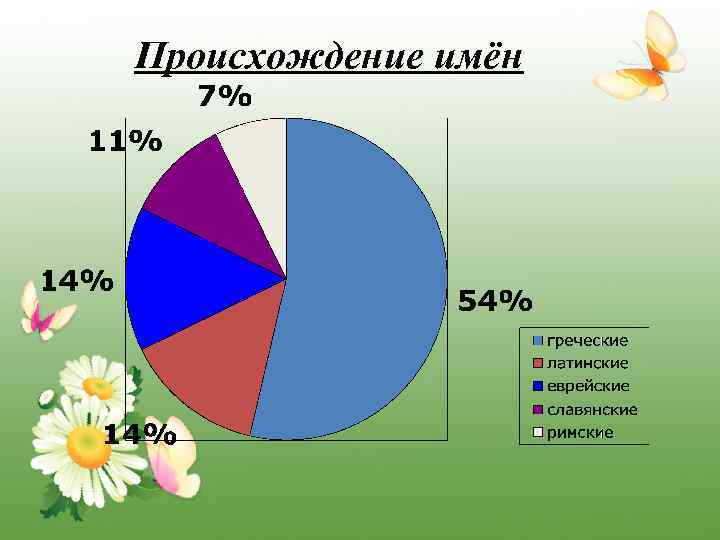 Происхождение имён

7%

11%

14%

54%

14%

греческие
латинские
еврейские
славянские
римские